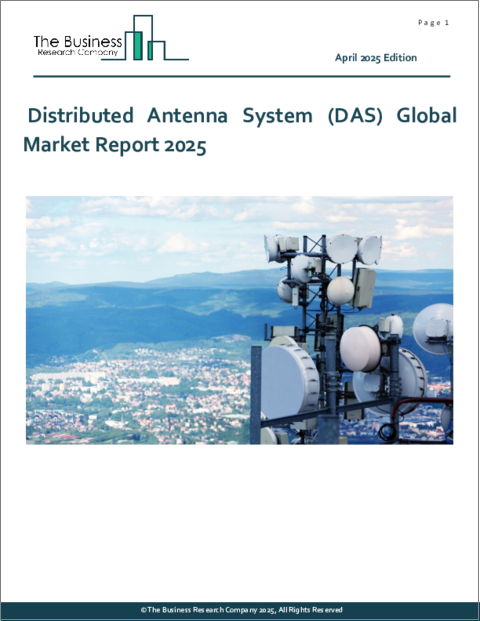 The Business
Research Company

Page 1

April 2025 Edition

Distributed Antenna System (DAS) Global Market Report 2025

©The Business Research Company 2025, All Rights Reserved